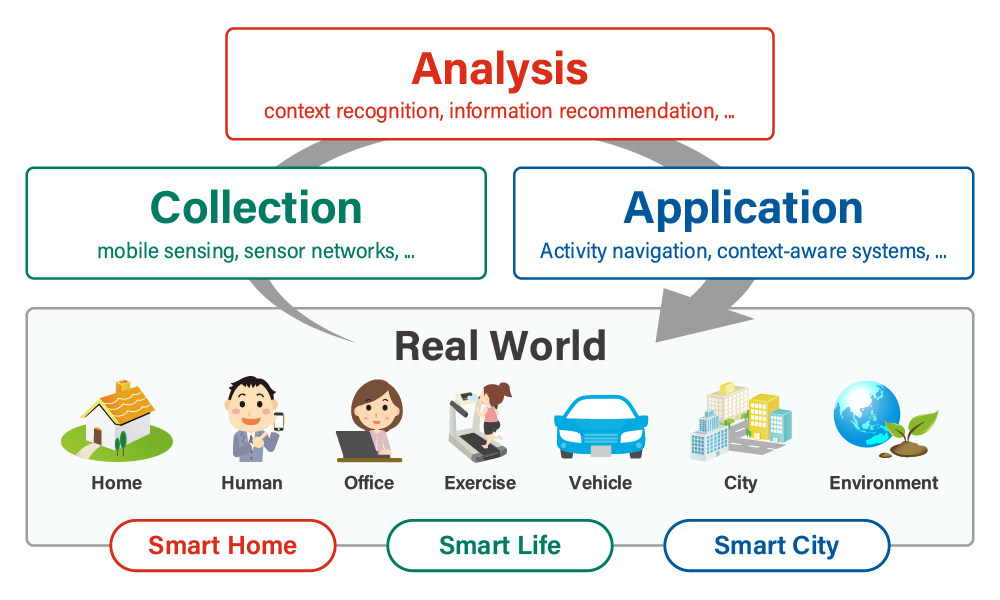 Analysis
context recognition, information recommendation, ...

Collection
mobile sensing, sensor networks, ...

Application
Activity navigation, context-aware systems, ...

Real World

Home
Human
Office
Exercise
Vehicle
City
Environment

Smart Home
Smart Life
Smart City